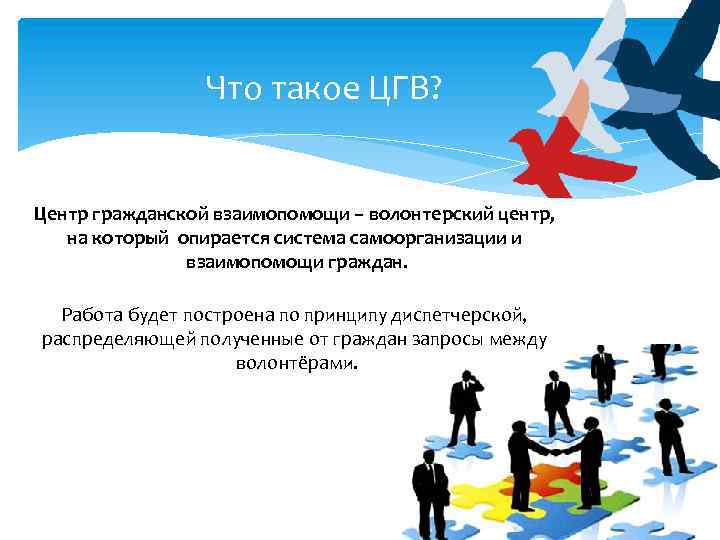 Что такое ЦГВ?

Центр гражданской взаимопомощи – волонтерский центр, на который опирается система самоорганизации и взаимопомощи граждан.

Работа будет построена по принципу диспетчерской, распределяющей полученные от граждан запросы между волонтёрами.